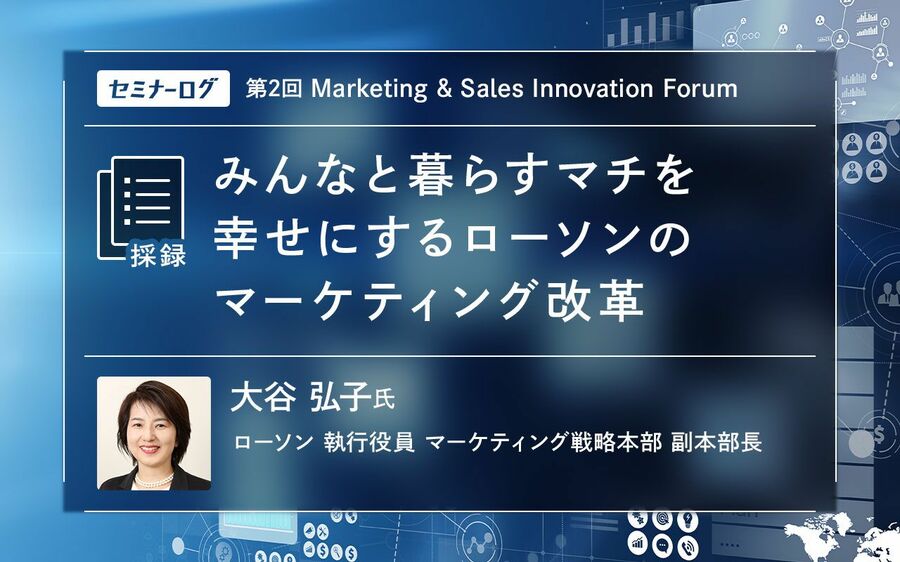 セミナーログ 第2回 Marketing & Sales Innovation Forum

採録

みんなと暮らすマチを幸せにするローソンのマーケティング改革

大谷 弘子氏

ローソン 執行役員 マーケティング戦略本部 副本部長